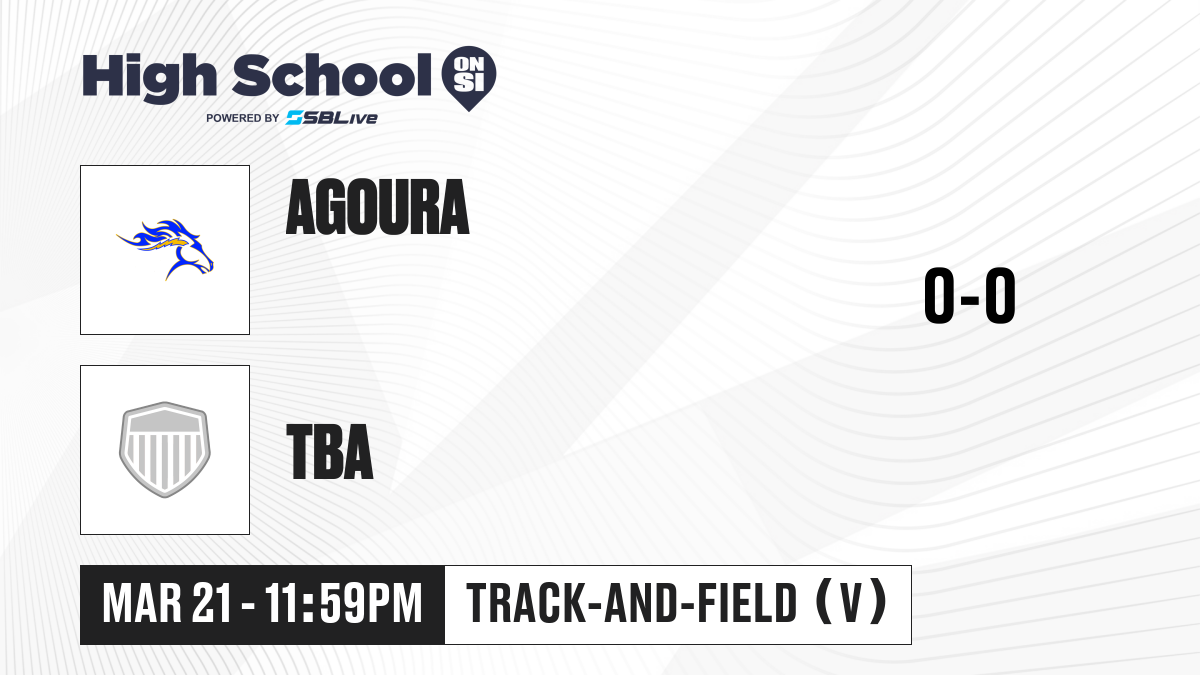 High School ON SI
POWERED BY SBLive

AGOURA

0-0

TBA

MAR 21 - 11:59PM

TRACK-AND-FIELD (V)